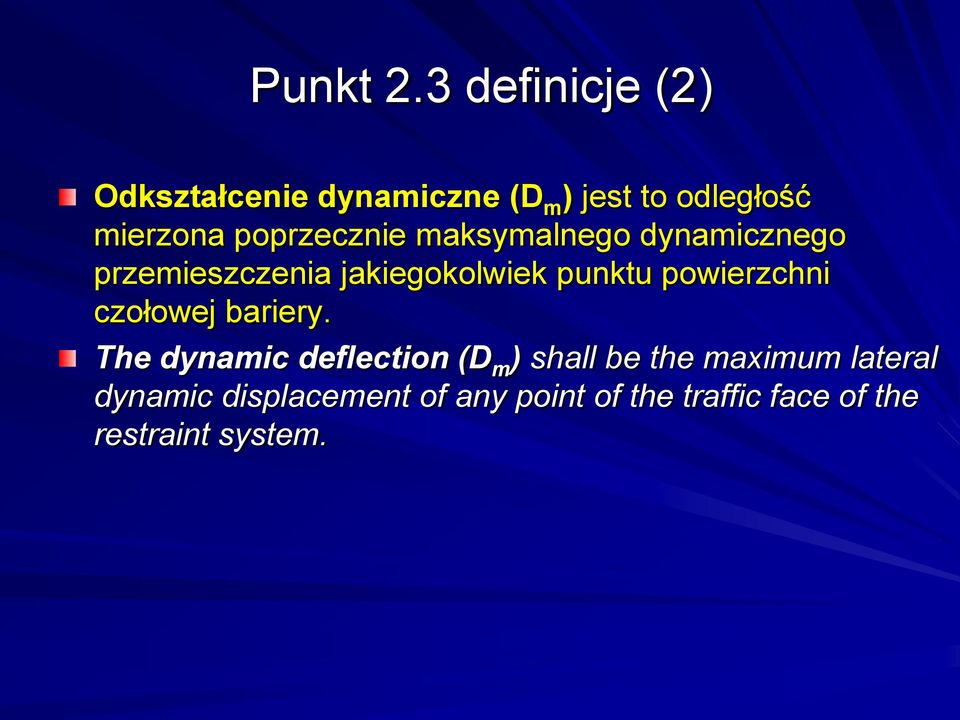 Punkt 2.3 definicje (2)

Odkształcenie dynamiczne ($D_m$) jest to odległość mierzona poprzecznie maksymalnego dynamicznego przemieszczenia jakiegokolwiek punktu powierzchni czołowej bariery.

The dynamic deflection ($D_m$) shall be the maximum lateral dynamic displacement of any point of the traffic face of the restraint system.